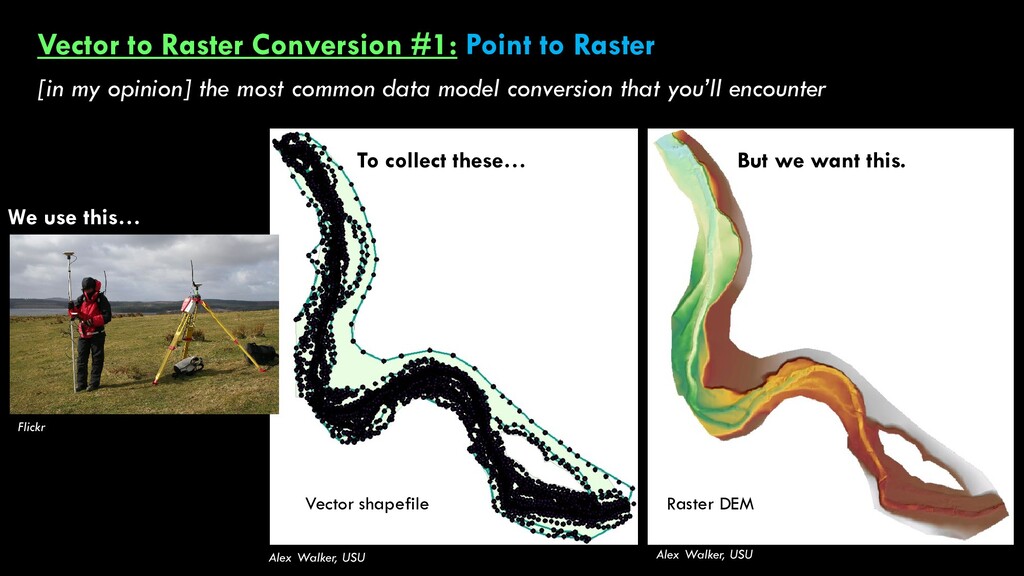 Vector to Raster Conversion #1: Point to Raster

[in my opinion] the most common data model conversion that you'll encounter

We use this…

Flickr

To collect these…

Vector shapefile

Alex Walker, USU

But we want this.

Raster DEM

Alex Walker, USU